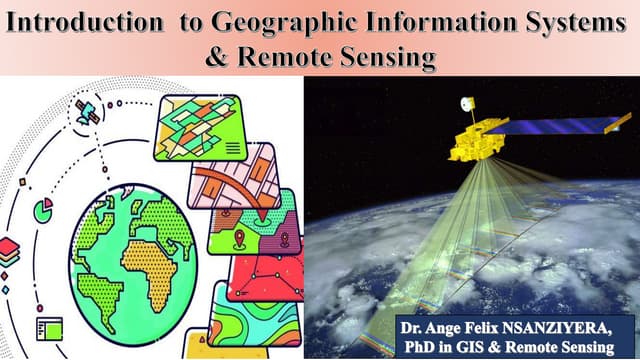 Introduction to Geographic Information Systems & Remote Sensing

Dr. Ange Felix NSANZIYERA, PhD in GIS & Remote Sensing